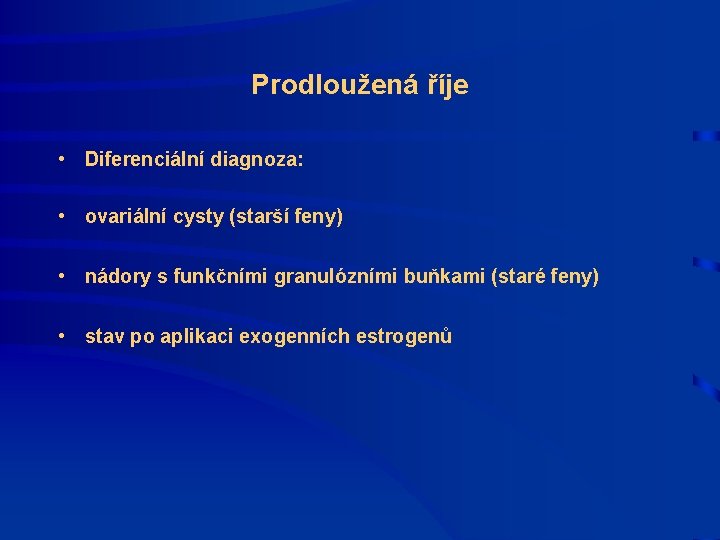 Prodloužená říje

• Diferenciální diagnoza:

• ovariální cysty (starší feny)

• nádory s funkčními granulózními buňkami (staré feny)

• stav po aplikaci exogenních estrogenů